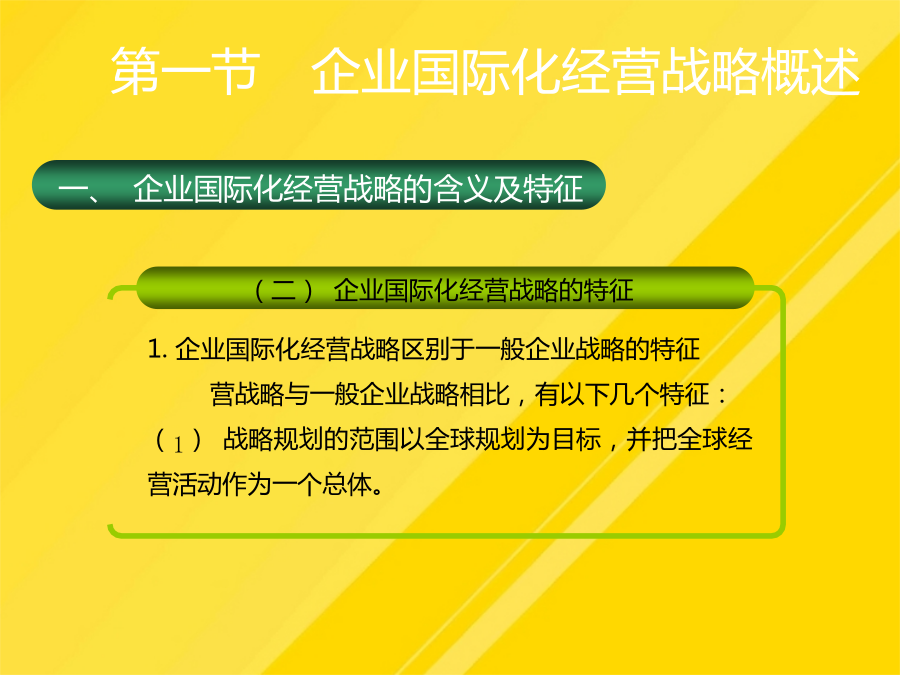 第一节　企业国际化经营战略概述

一、 企业国际化经营战略的含义及特征

（二） 企业国际化经营战略的特征

1. 企业国际化经营战略区别于一般企业战略的特征

营战略与一般企业战略相比，有以下几个特征：

（1） 战略规划的范围以全球规划为目标，并把全球经营活动作为一个总体。